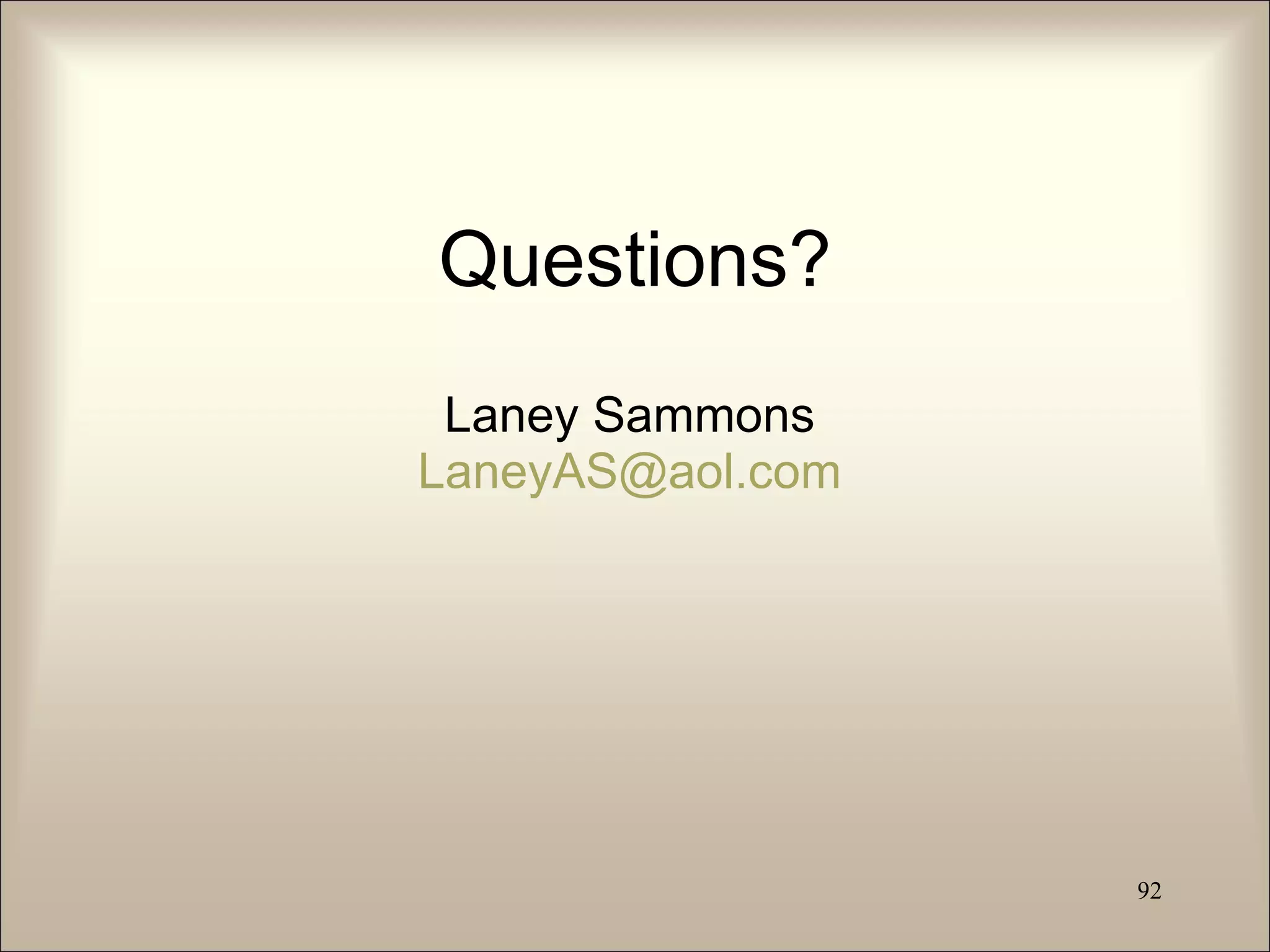 Questions?

Laney Sammons
LaneyAS@aol.com

92